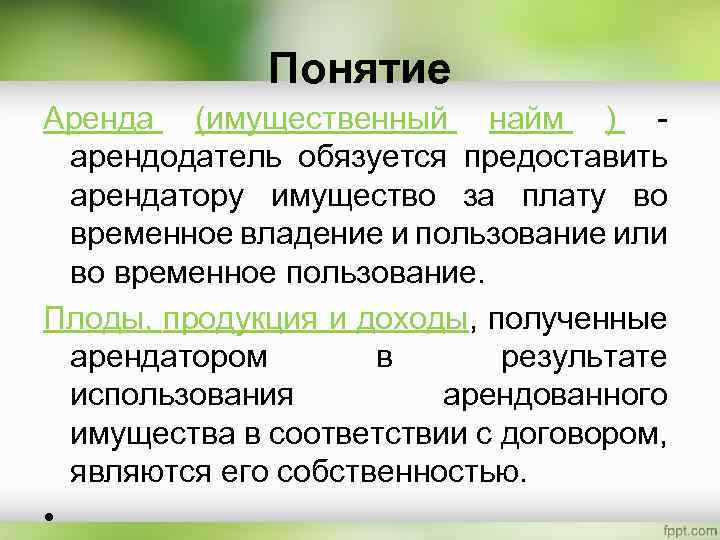 Понятие

Аренда (имущественный найм ) - арендодатель обязуется предоставить арендатору имущество за плату во временное владение и пользование или во временное пользование.

Плоды, продукция и доходы, полученные арендатором в результате использования арендованного имущества в соответствии с договором, являются его собственностью.

•

fppt.com